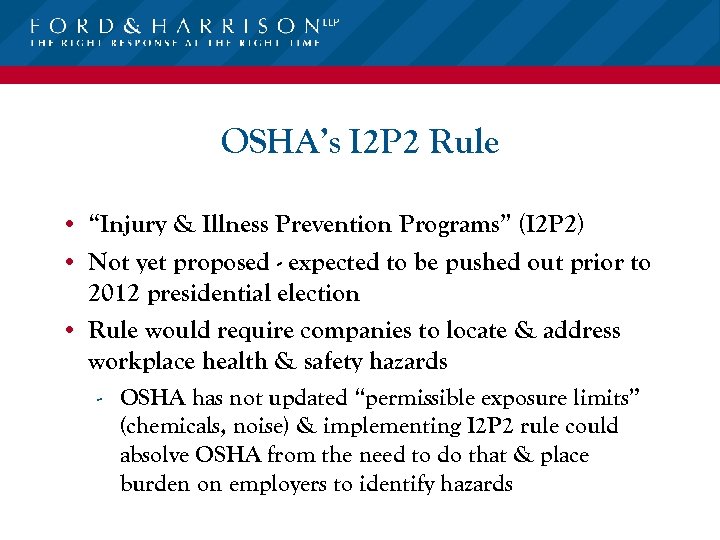 FORD & HARRISON LLP
THE RIGHT RESPONSE AT THE RIGHT TIME

OSHA's I2P2 Rule

• "Injury & Illness Prevention Programs" (I2P2)
• Not yet proposed - expected to be pushed out prior to 2012 presidential election
• Rule would require companies to locate & address workplace health & safety hazards
- OSHA has not updated "permissible exposure limits" (chemicals, noise) & implementing I2P2 rule could absolve OSHA from the need to do that & place burden on employers to identify hazards